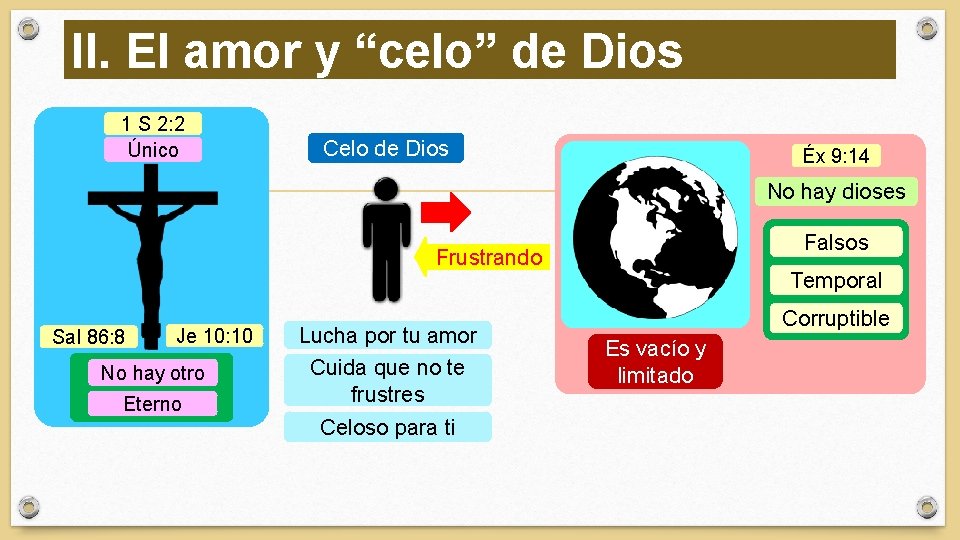 II. El amor y “celo” de Dios

1 S 2:2

Único

Sal 86:8

Je 10:10

No hay otro

Eterno

Celo de Dios

Frustrando

Lucha por tu amor

Cuida que no te frustres

Celoso para ti

Éx 9:14

No hay dioses

Falsos

Temporal

Corruptible

Es vacío y limitado